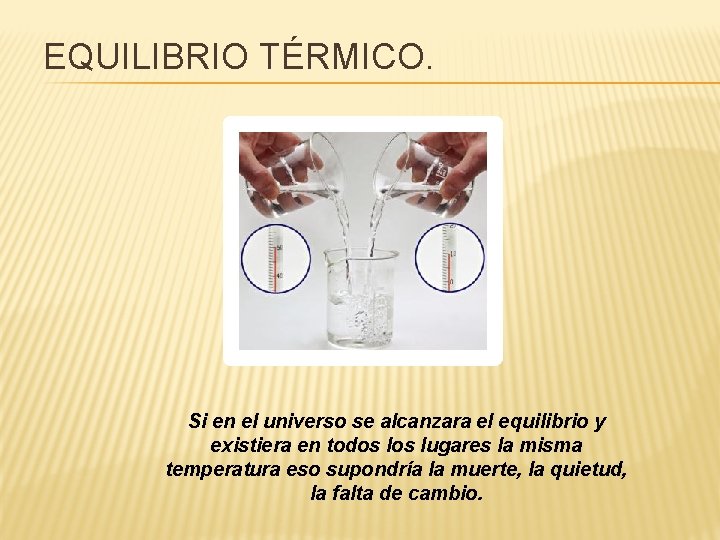 EQUILIBRIO TÉRMICO.

50

40

10

0

Si en el universo se alcanzara el equilibrio y existiera en todos los lugares la misma temperatura eso supondría la muerte, la quietud, la falta de cambio.